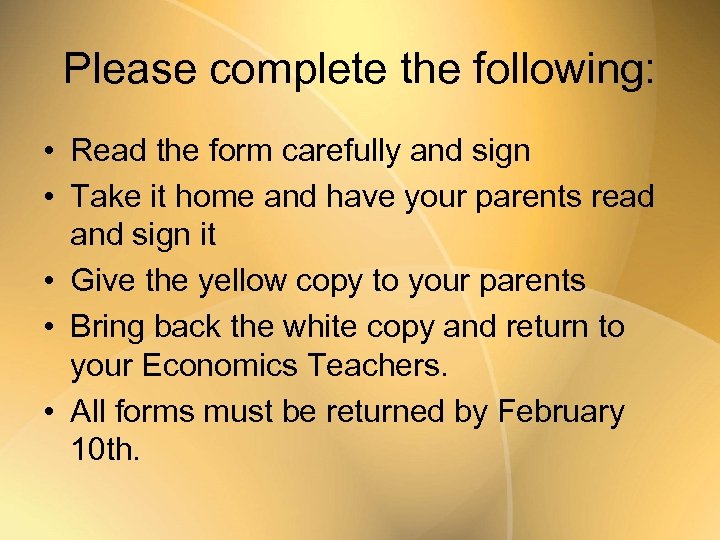 Please complete the following:

• Read the form carefully and sign
• Take it home and have your parents read and sign it
• Give the yellow copy to your parents
• Bring back the white copy and return to your Economics Teachers.
• All forms must be returned by February 10th.